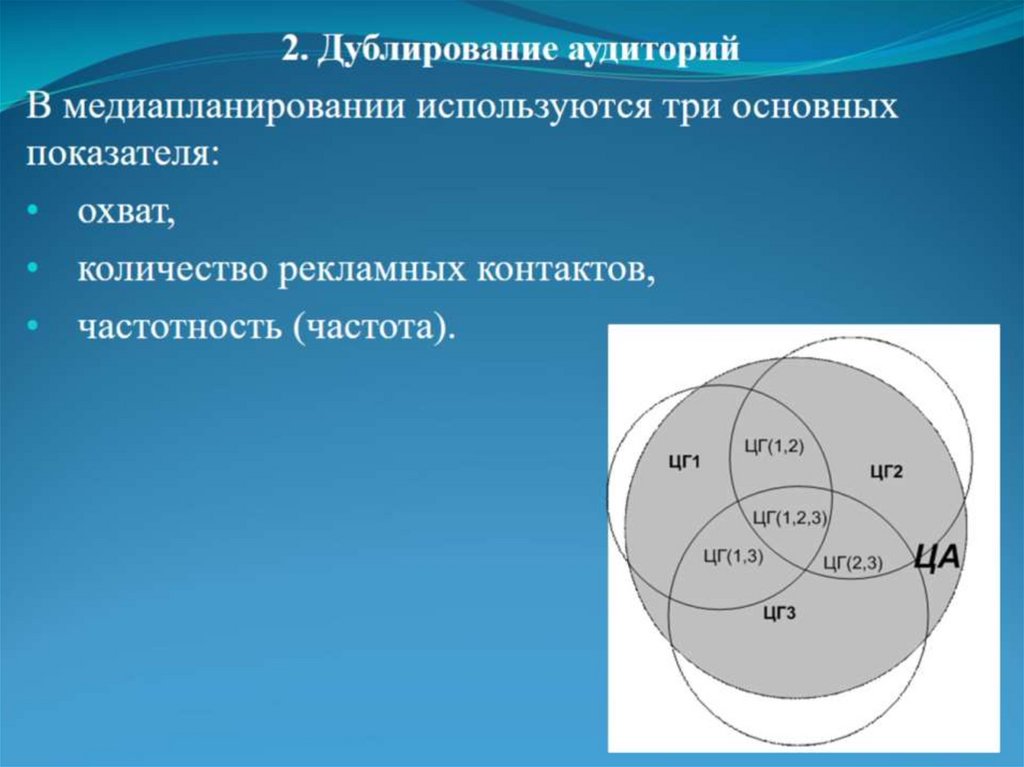 2. Дублирование аудиторий

В медиапланировании используются три основных показателя:

• охват,
• количество рекламных контактов,
• частотность (частота).

ЦГ1
ЦГ(1,2)
ЦГ2
ЦГ(1,2,3)
ЦГ(1,3)
ЦГ(2,3)
ЦА
ЦГ3